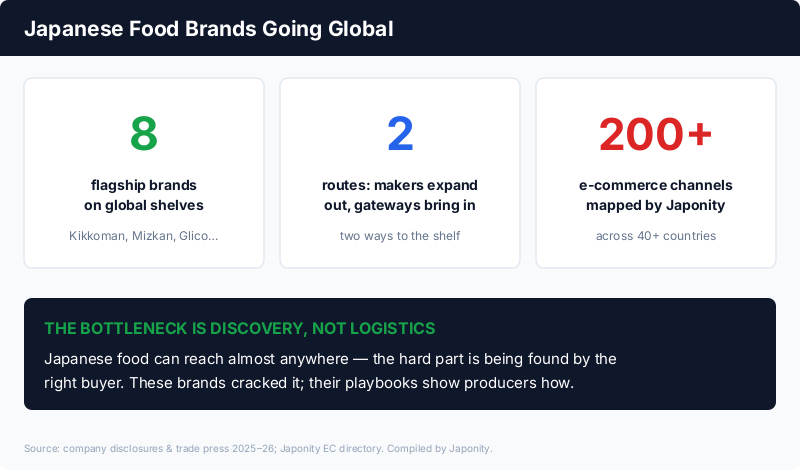 Japanese Food Brands Going Global

8

flagship brands on global shelves

Kikkoman, Mizkan, Glico...

2

routes: makers expand out, gateways bring in

two ways to the shelf

200+

e-commerce channels mapped by Japonity

across 40+ countries

THE BOTTLENECK IS DISCOVERY, NOT LOGISTICS

Japanese food can reach almost anywhere — the hard part is being found by the right buyer. These brands cracked it; their playbooks show producers how.

Source: company disclosures & trade press 2025–26; Japonity EC directory. Compiled by Japonity.